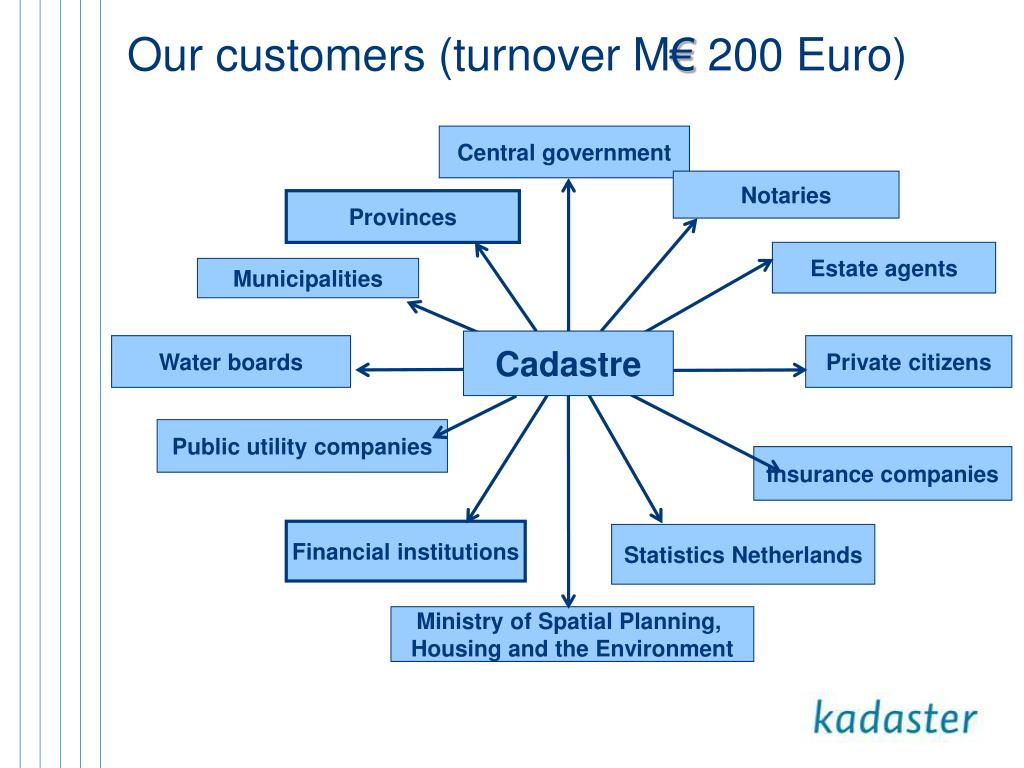 Our customers (turnover M€ 200 Euro)

Central government

Notaries

Provinces

Estate agents

Municipalities

Water boards

Cadastre

Private citizens

Public utility companies

Insurance companies

Financial institutions

Statistics Netherlands

Ministry of Spatial Planning, Housing and the Environment

kadaster